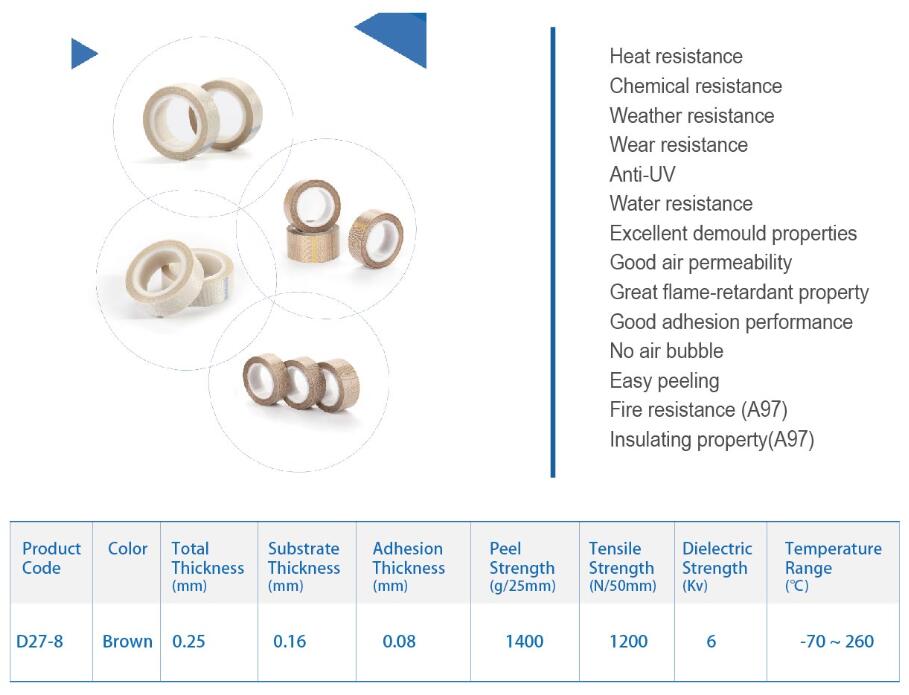 Heat resistance
Chemical resistance
Weather resistance
Wear resistance
Anti-UV
Water resistance
Excellent demould properties
Good air permeability
Great flame-retardant property
Good adhesion performance
No air bubble
Easy peeling
Fire resistance (A97)
Insulating property(A97)

| Product Code | Color | Total Thickness (mm) | Substrate Thickness (mm) | Adhesion Thickness (mm) | Peel Strength (g/25mm) | Tensile Strength (N/50mm) | Dielectric Strength (Kv) | Temperature Range (℃) |
|---|---|---|---|---|---|---|---|---|
| D27-8 | Brown | 0.25 | 0.16 | 0.08 | 1400 | 1200 | 6 | -70 ~ 260 |